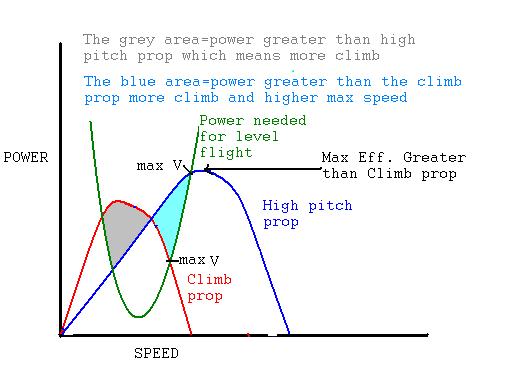 The grey area=power greater than high pitch prop which means more climb

The blue area=power greater than the climb prop more climb and higher max speed

POWER

Power needed for level flight

max V

Max Eff. Greater than Climb prop

High pitch prop

max V

Climb prop

SPEED